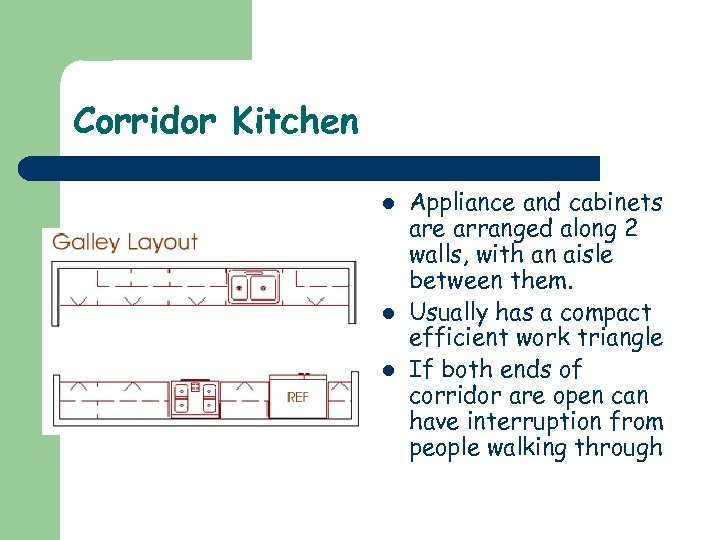 Corridor Kitchen

Galley Layout

REF

- Appliance and cabinets are arranged along 2 walls, with an aisle between them.
- Usually has a compact efficient work triangle
- If both ends of corridor are open can have interruption from people walking through